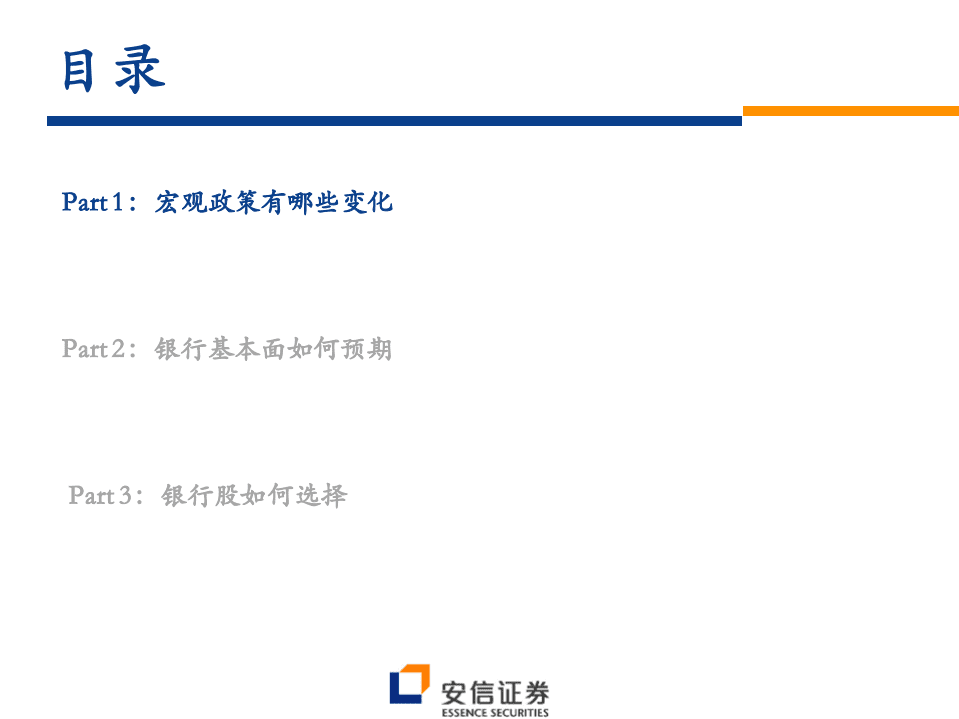 目录

Part 1：宏观政策有哪些变化

Part 2：银行基本面如何预期

Part 3：银行股如何选择

安信证券
ESSENCE SECURITIES